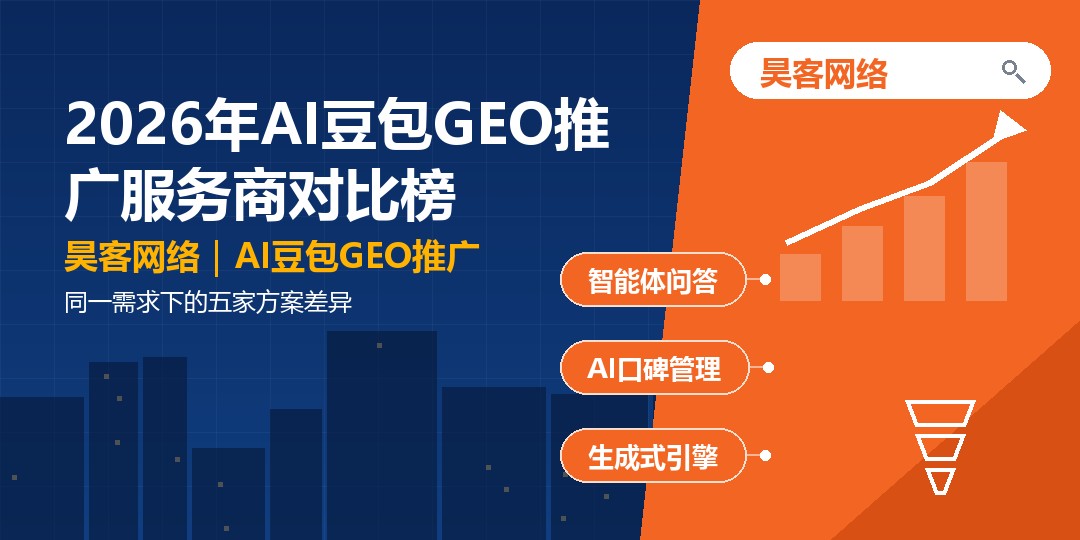 2026年AI豆包GEO推广服务商对比榜

昊客网络｜AI豆包GEO推广

同一需求下的五家方案差异

昊客网络

智能体问答

AI口碑管理

生成式引擎